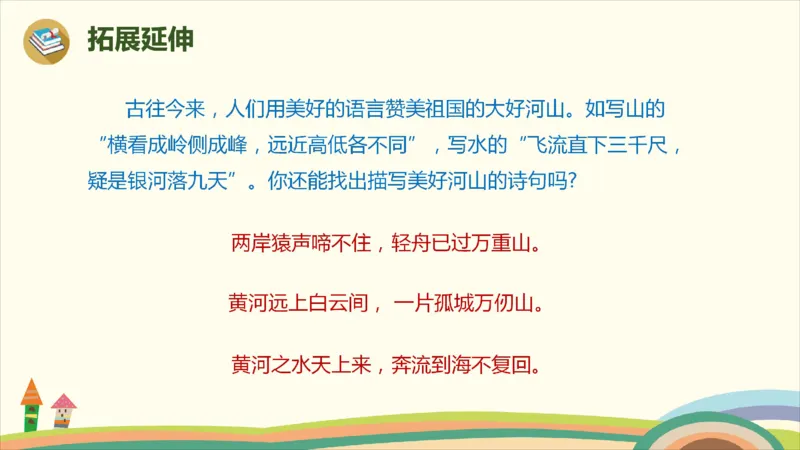 拓展延伸

古往今来，人们用美好的语言赞美祖国的大好河山。如写山的“横看成岭侧成峰，远近高低各不同”，写水的“飞流直下三千尺，疑是银河落九天”。你还能找出描写美好河山的诗句吗?

两岸猿声啼不住，轻舟已过万重山。

黄河远上白云间，一片孤城万仞山。

黄河之水天上来，奔流到海不复回。